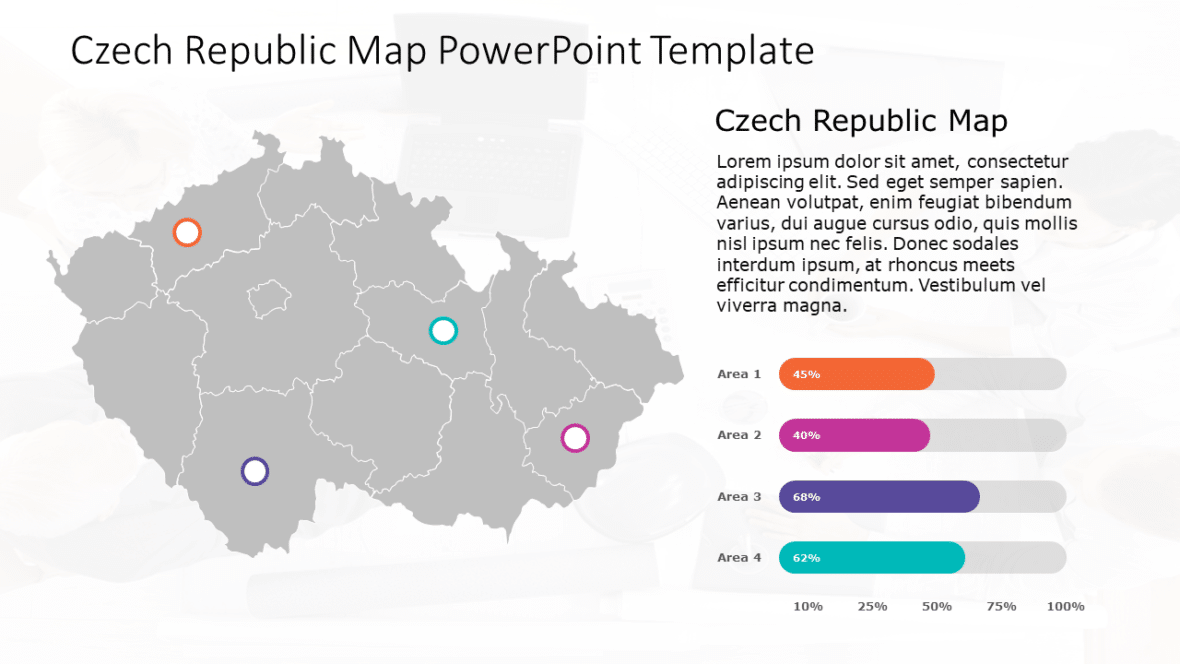 Czech Republic Map PowerPoint Template

Czech Republic Map

Lorem ipsum dolor sit amet, consectetur adipiscing elit. Sed eget semper sapien. Aenean volutpat, enim feugiat bibendum varius, dui augue cursus odio, quis mollis nisl ipsum nec felis. Donec sodales interdum ipsum, at rhoncus meets efficitur condimentum. Vestibulum vel viverra magna.

Area 1 45%
Area 2 40%
Area 3 68%
Area 4 62%

10% 25% 50% 75% 100%